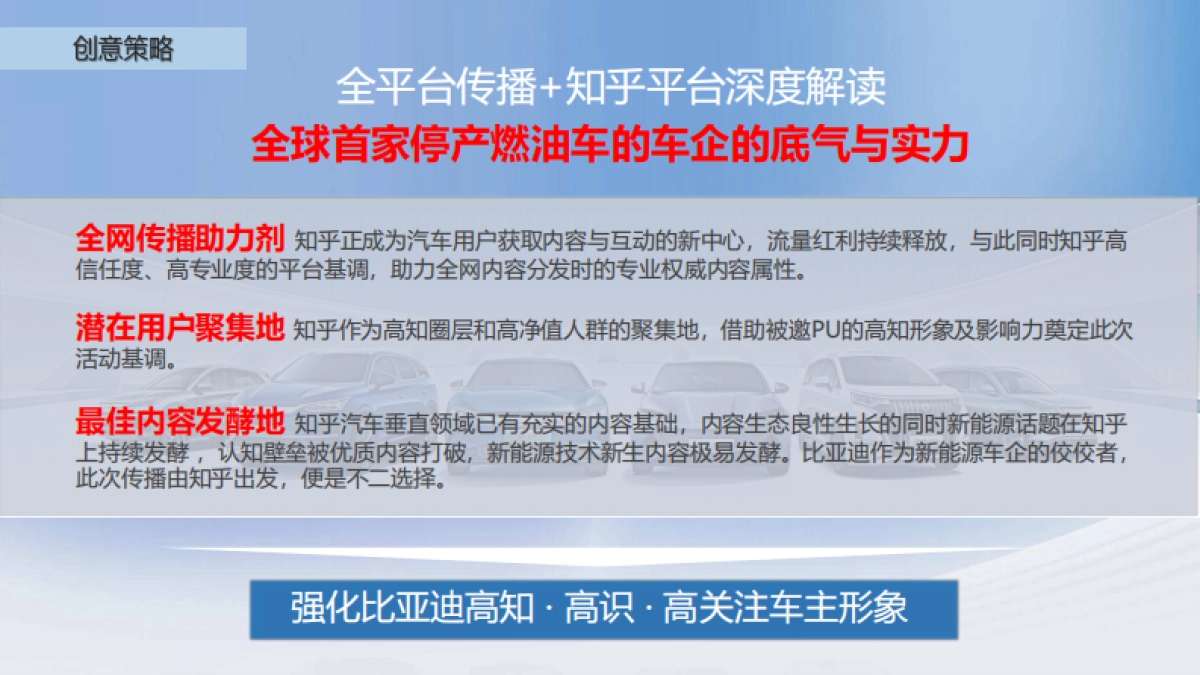 创意策略

全平台传播+知乎平台深度解读

全球首家停产燃油车的车企的底气与实力

全网传播助力剂 知乎正成为汽车用户获取内容与互动的新中心，流量红利持续释放，与此同时知乎高信任度、高专业度的平台基调，助力全网内容分发时的专业权威内容属性。

潜在用户聚集地 知乎作为高知圈层和高净值人群的聚集地，借助被邀PU的高知形象及影响力奠定此次活动基调。

最佳内容发酵地 知乎汽车垂直领域已有充实的内容基础，内容生态良性生长的同时新能源话题在知乎上持续发酵，认知壁垒被优质内容打破，新能源技术新生内容极易发酵。比亚迪作为新能源车企的佼佼者，此次传播由知乎出发，便是不二选择。

强化比亚迪高知 · 高识 · 高关注车主形象